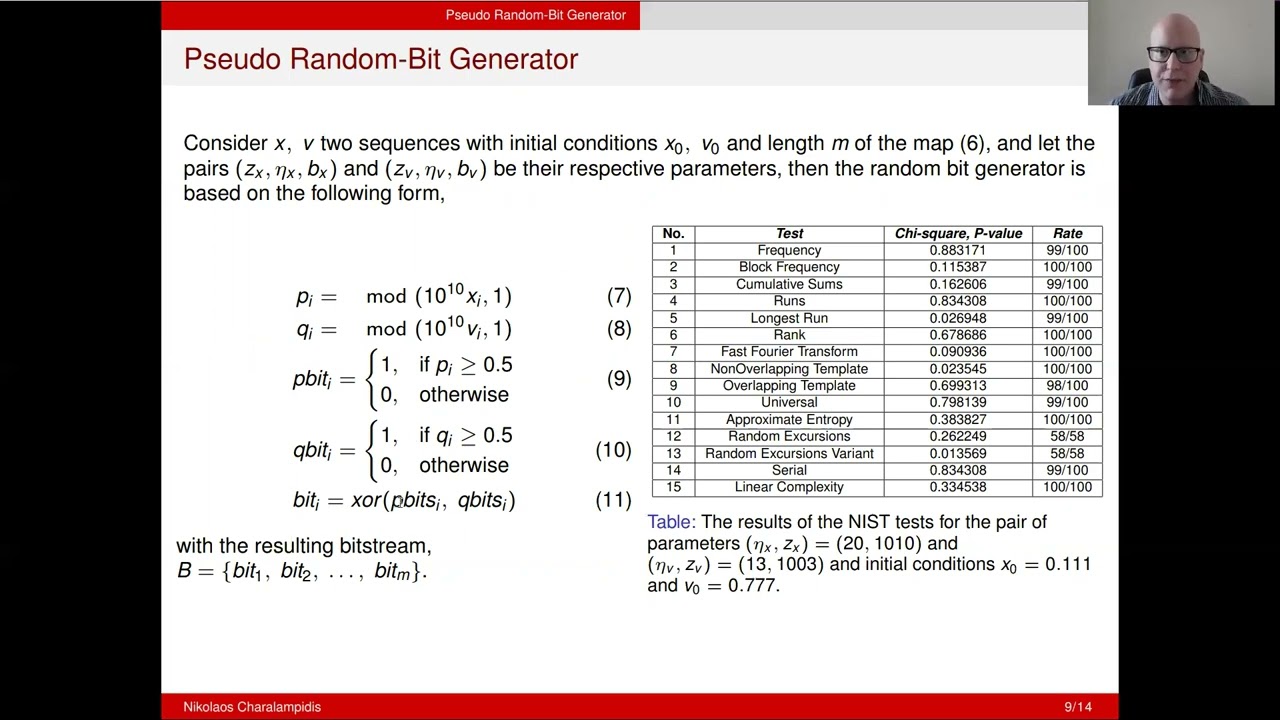 Pseudo Random-Bit Generator

Pseudo Random-Bit Generator

Consider $x$, $v$ two sequences with initial conditions $x_0$, $v_0$ and length $m$ of the map (6), and let the pairs $(z_x, \eta_x, b_x)$ and $(z_v, \eta_v, b_v)$ be their respective parameters, then the random bit generator is based on the following form,

$p_i = \mod(10^{10}x_i, 1)$ (7)
$q_i = \mod(10^{10}v_i, 1)$ (8)
$pbit_i = \begin{cases} 1, & \text{if } p_i \geq 0.5 \\ 0, & \text{otherwise} \end{cases}$ (9)
$qbit_i = \begin{cases} 1, & \text{if } q_i \geq 0.5 \\ 0, & \text{otherwise} \end{cases}$ (10)
$bit_i = xor(pbits_i, qbits_i)$ (11)

with the resulting bitstream,
$B = \{bit_1, bit_2, \ldots, bit_m\}$.

| No. | Test | Chi-square, P-value | Rate |
|---|---|---|---|
| 1 | Frequency | 0.883171 | 99/100 |
| 2 | Block Frequency | 0.115387 | 100/100 |
| 3 | Cumulative Sums | 0.162606 | 99/100 |
| 4 | Runs | 0.834308 | 100/100 |
| 5 | Longest Run | 0.026948 | 99/100 |
| 6 | Rank | 0.678686 | 100/100 |
| 7 | Fast Fourier Transform | 0.090936 | 100/100 |
| 8 | NonOverlapping Template | 0.023545 | 100/100 |
| 9 | Overlapping Template | 0.699313 | 98/100 |
| 10 | Universal | 0.798139 | 99/100 |
| 11 | Approximate Entropy | 0.383827 | 100/100 |
| 12 | Random Excursions | 0.262249 | 58/58 |
| 13 | Random Excursions Variant | 0.013569 | 58/58 |
| 14 | Serial | 0.834308 | 99/100 |
| 15 | Linear Complexity | 0.334538 | 100/100 |

Table: The results of the NIST tests for the pair of parameters $(\eta_x, z_x) = (20, 1010)$ and $(\eta_v, z_v) = (13, 1003)$ and initial conditions $x_0 = 0.111$ and $v_0 = 0.777$.

Nikolaos Charalampidis 9/14